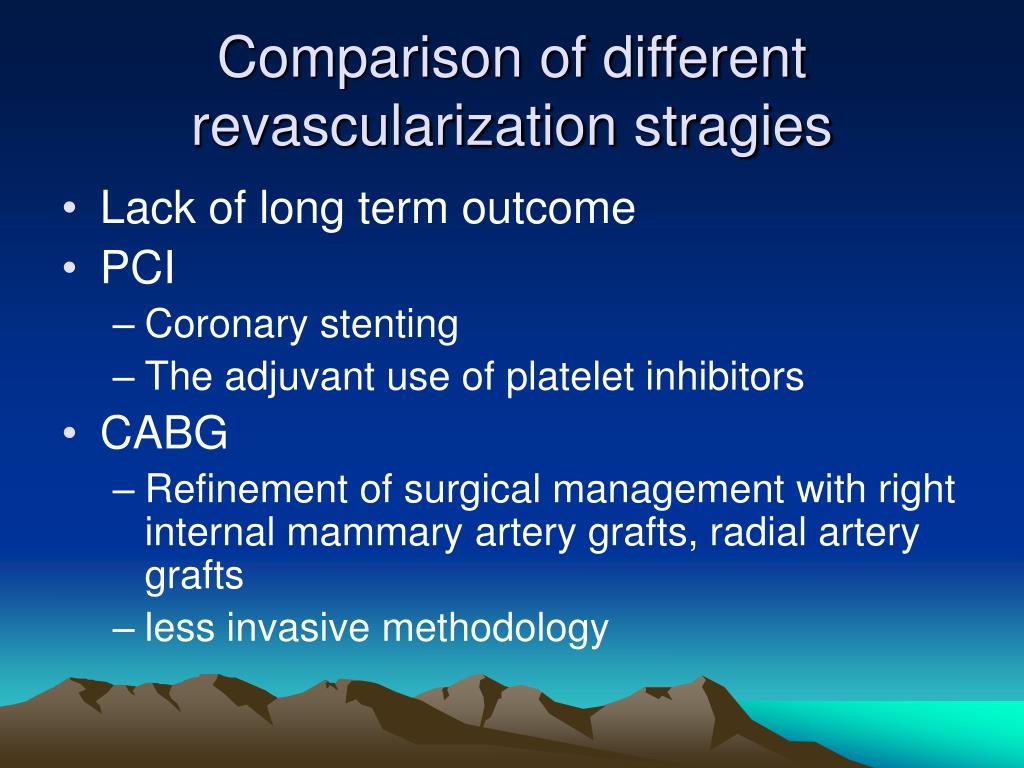 Comparison of different revascularization stragies

• Lack of long term outcome
• PCI
– Coronary stenting
– The adjuvant use of platelet inhibitors
• CABG
– Refinement of surgical management with right internal mammary artery grafts, radial artery grafts
– less invasive methodology